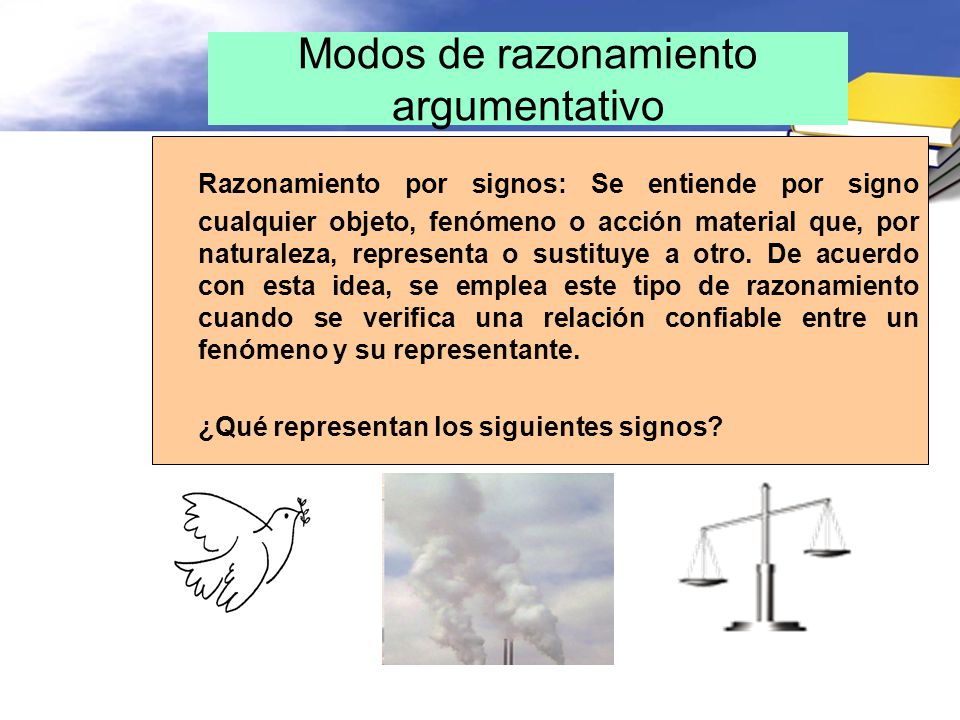 Modos de razonamiento argumentativo

Razonamiento por signos: Se entiende por signo cualquier objeto, fenómeno o acción material que, por naturaleza, representa o sustituye a otro. De acuerdo con esta idea, se emplea este tipo de razonamiento cuando se verifica una relación confiable entre un fenómeno y su representante.

¿Qué representan los siguientes signos?